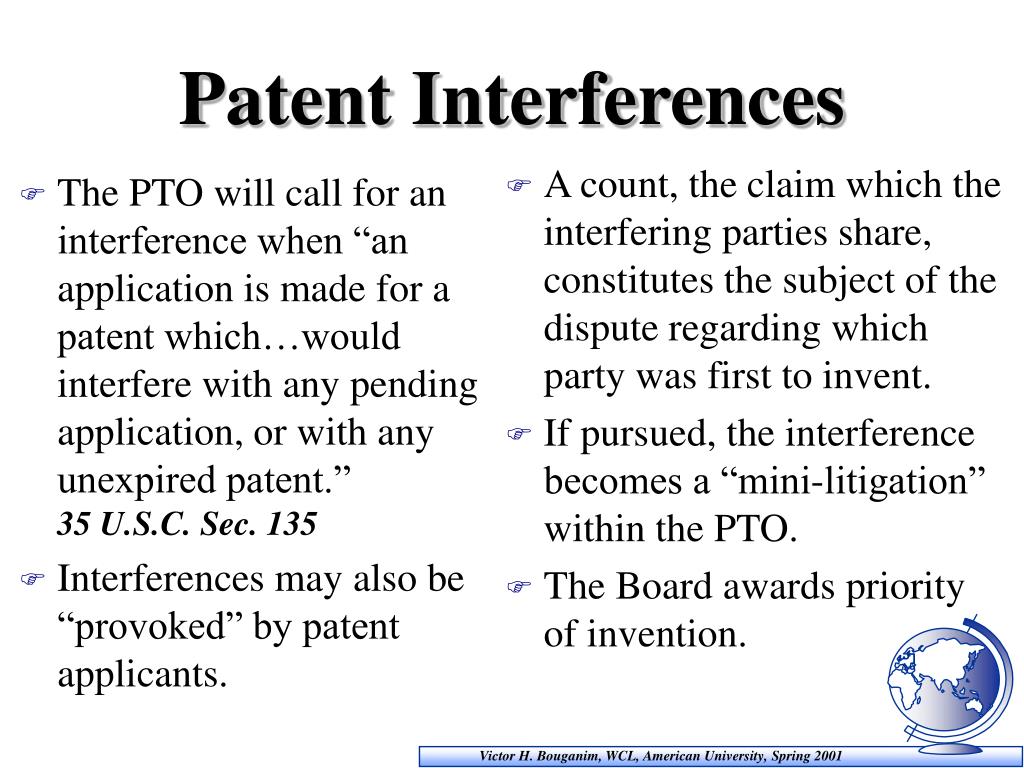 Patent Interferences

The PTO will call for an interference when “an application is made for a patent which…would interfere with any pending application, or with any unexpired patent.”
35 U.S.C. Sec. 135

Interferences may also be “provoked” by patent applicants.

A count, the claim which the interfering parties share, constitutes the subject of the dispute regarding which party was first to invent.

If pursued, the interference becomes a “mini-litigation” within the PTO.

The Board awards priority of invention.

Victor H. Bouganim, WCL, American University, Spring 2001